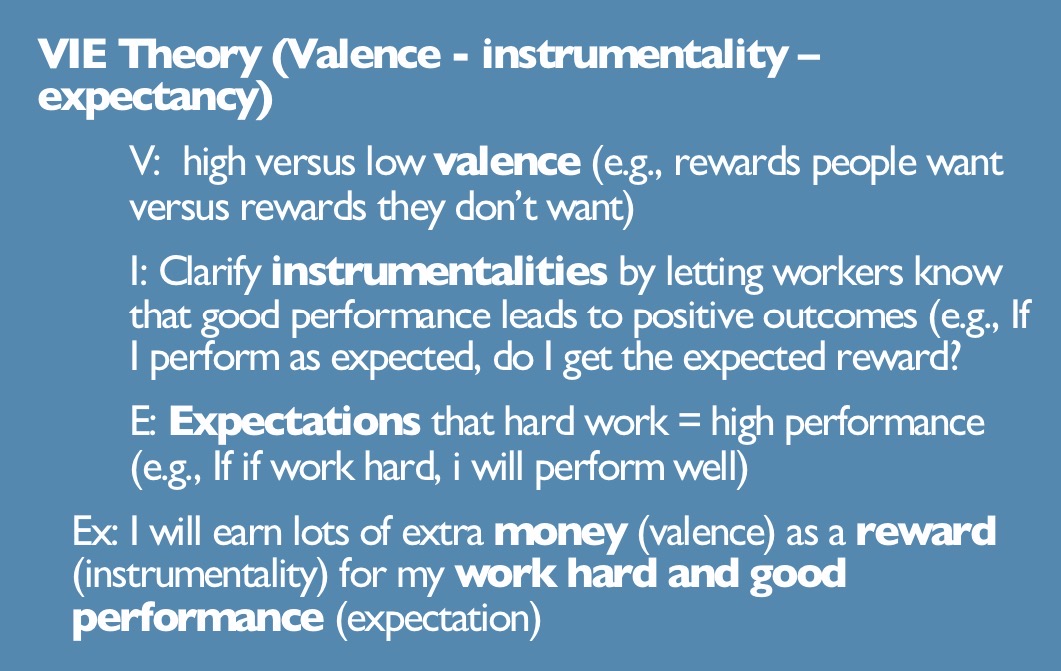 VIE Theory (Valence - instrumentality – expectancy)

V: high versus low valence (e.g., rewards people want versus rewards they don't want)

I: Clarify instrumentalities by letting workers know that good performance leads to positive outcomes (e.g., If I perform as expected, do I get the expected reward?

E: Expectations that hard work = high performance (e.g., If if work hard, i will perform well)

Ex: I will earn lots of extra money (valence) as a reward (instrumentality) for my work hard and good performance (expectation)